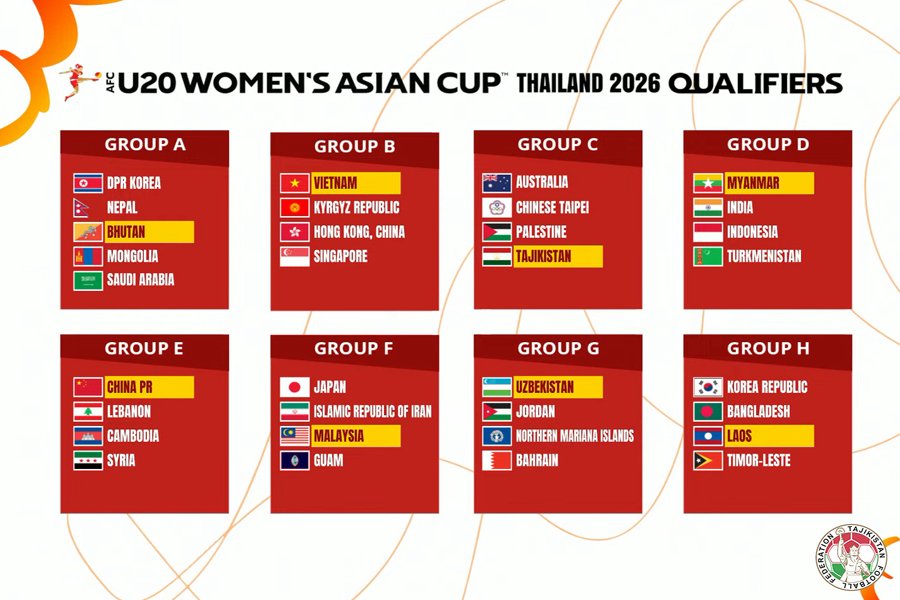 AFC U20 WOMEN'S ASIAN CUP™ THAILAND 2026 QUALIFIERS

GROUP A
DPR KOREA
NEPAL
BHUTAN
MONGOLIA
SAUDI ARABIA

GROUP B
VIETNAM
KYRGYZ REPUBLIC
HONG KONG, CHINA
SINGAPORE

GROUP C
AUSTRALIA
CHINESE TAIPEI
PALESTINE
TAJIKISTAN

GROUP D
MYANMAR
INDIA
INDONESIA
TURKMENISTAN

GROUP E
CHINA PR
LEBANON
CAMBODIA
SYRIA

GROUP F
JAPAN
ISLAMIC REPUBLIC OF IRAN
MALAYSIA
GUAM

GROUP G
UZBEKISTAN
JORDAN
NORTHERN MARIANA ISLANDS
BAHRAIN

GROUP H
KOREA REPUBLIC
BANGLADESH
LAOS
TIMOR-LESTE

TAJIKISTAN FOOTBALL FEDERATION